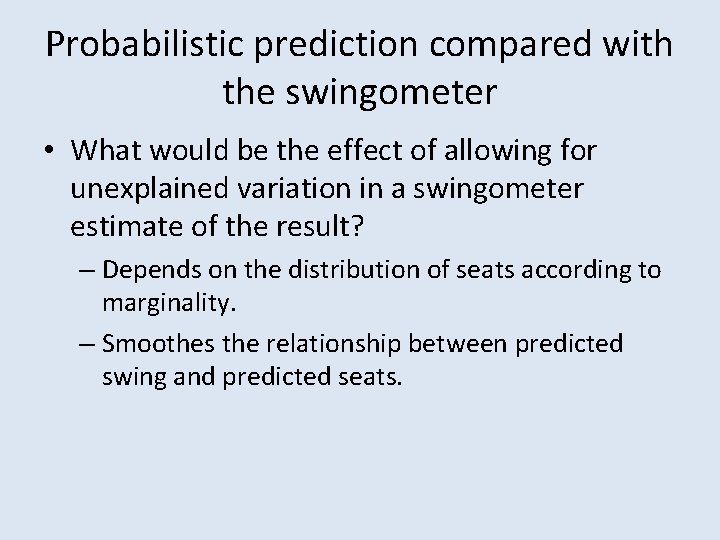 Probabilistic prediction compared with the swingometer

• What would be the effect of allowing for unexplained variation in a swingometer estimate of the result?

– Depends on the distribution of seats according to marginality.

– Smoothes the relationship between predicted swing and predicted seats.